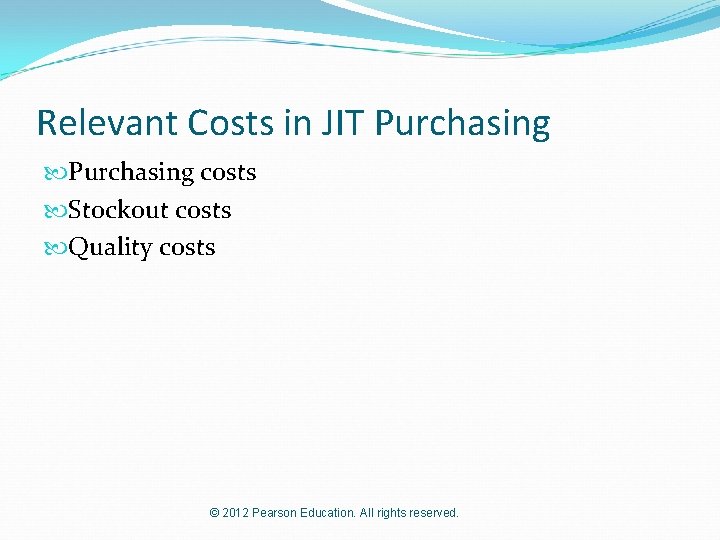 Relevant Costs in JIT Purchasing

Purchasing costs
Stockout costs
Quality costs

© 2012 Pearson Education. All rights reserved.